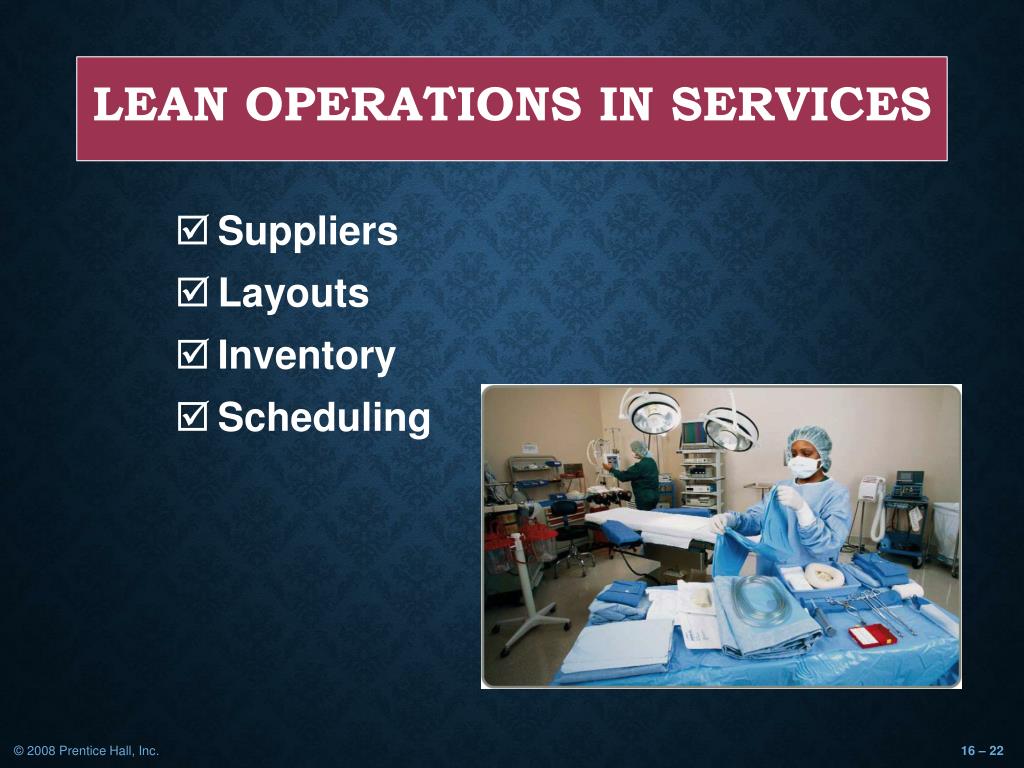 LEAN OPERATIONS IN SERVICES

☑ Suppliers
☑ Layouts
☑ Inventory
☑ Scheduling

© 2008 Prentice Hall, Inc.

16 – 22